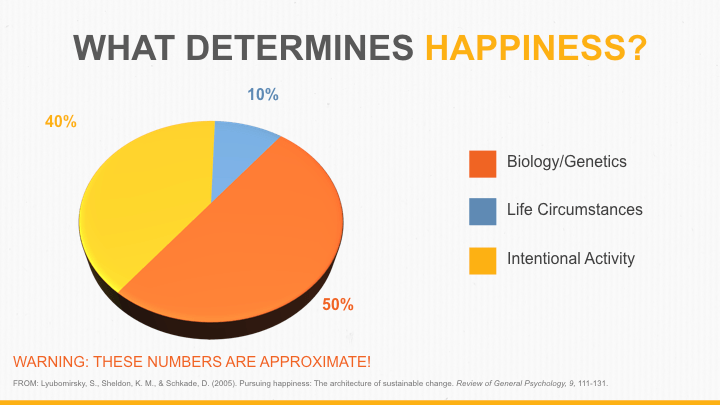 WHAT DETERMINES HAPPINESS?

10%

40%

50%

Biology/Genetics

Life Circumstances

Intentional Activity

WARNING: THESE NUMBERS ARE APPROXIMATE!

FROM: Lyubomirsky, S., Sheldon, K. M., & Schkade, D. (2005). Pursuing happiness: The architecture of sustainable change. Review of General Psychology, 9, 111-131.